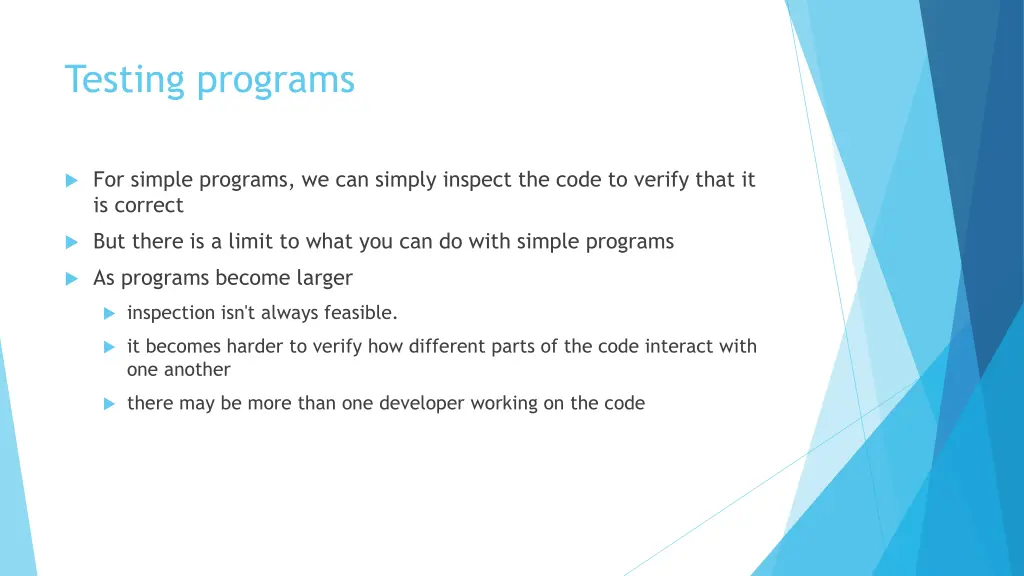 Testing programs

For simple programs, we can simply inspect the code to verify that it is correct

But there is a limit to what you can do with simple programs

As programs become larger

inspection isn't always feasible.

it becomes harder to verify how different parts of the code interact with one another

there may be more than one developer working on the code